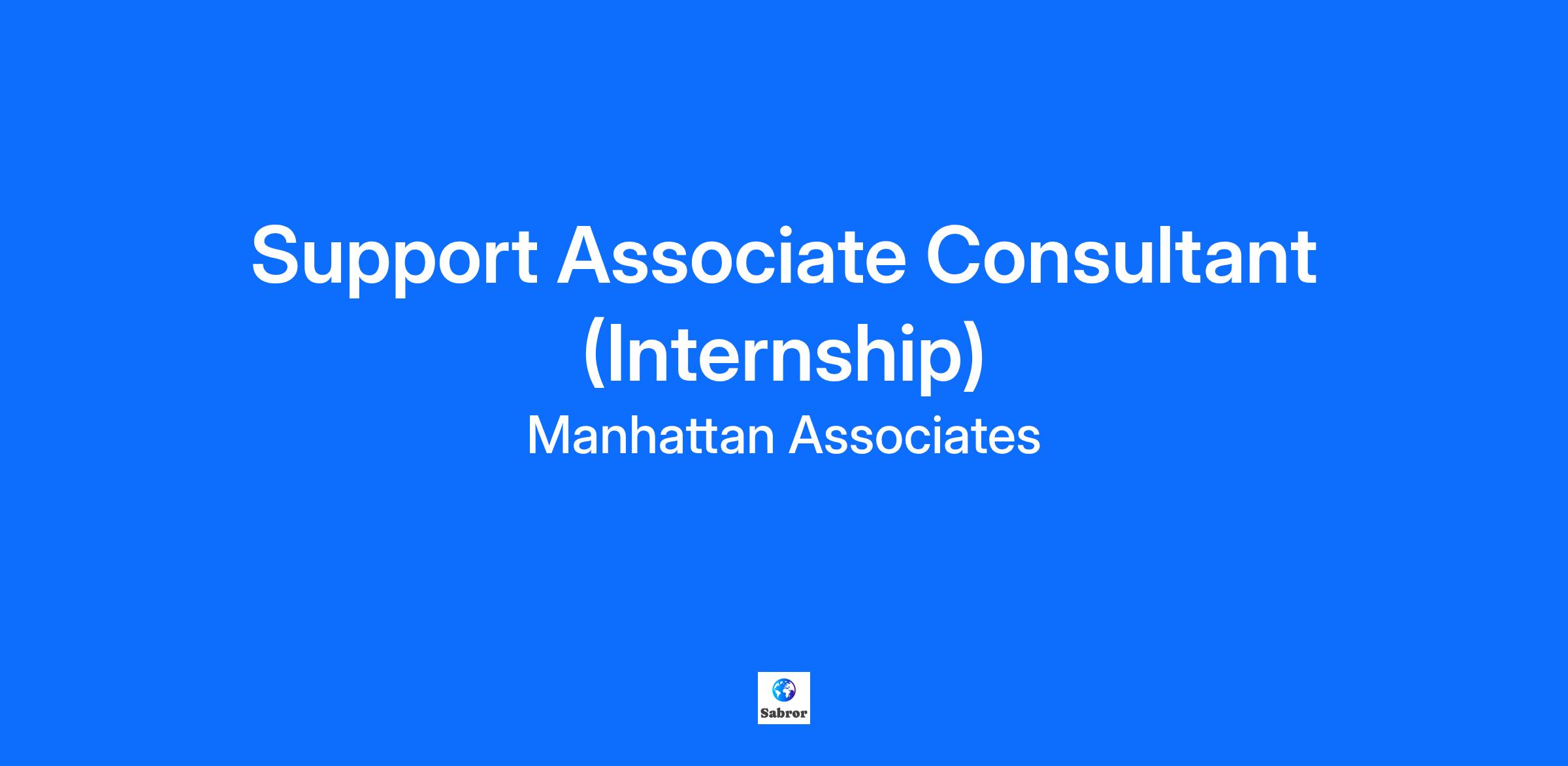 Support Associate Consultant (Internship)

Manhattan Associates

Sabror